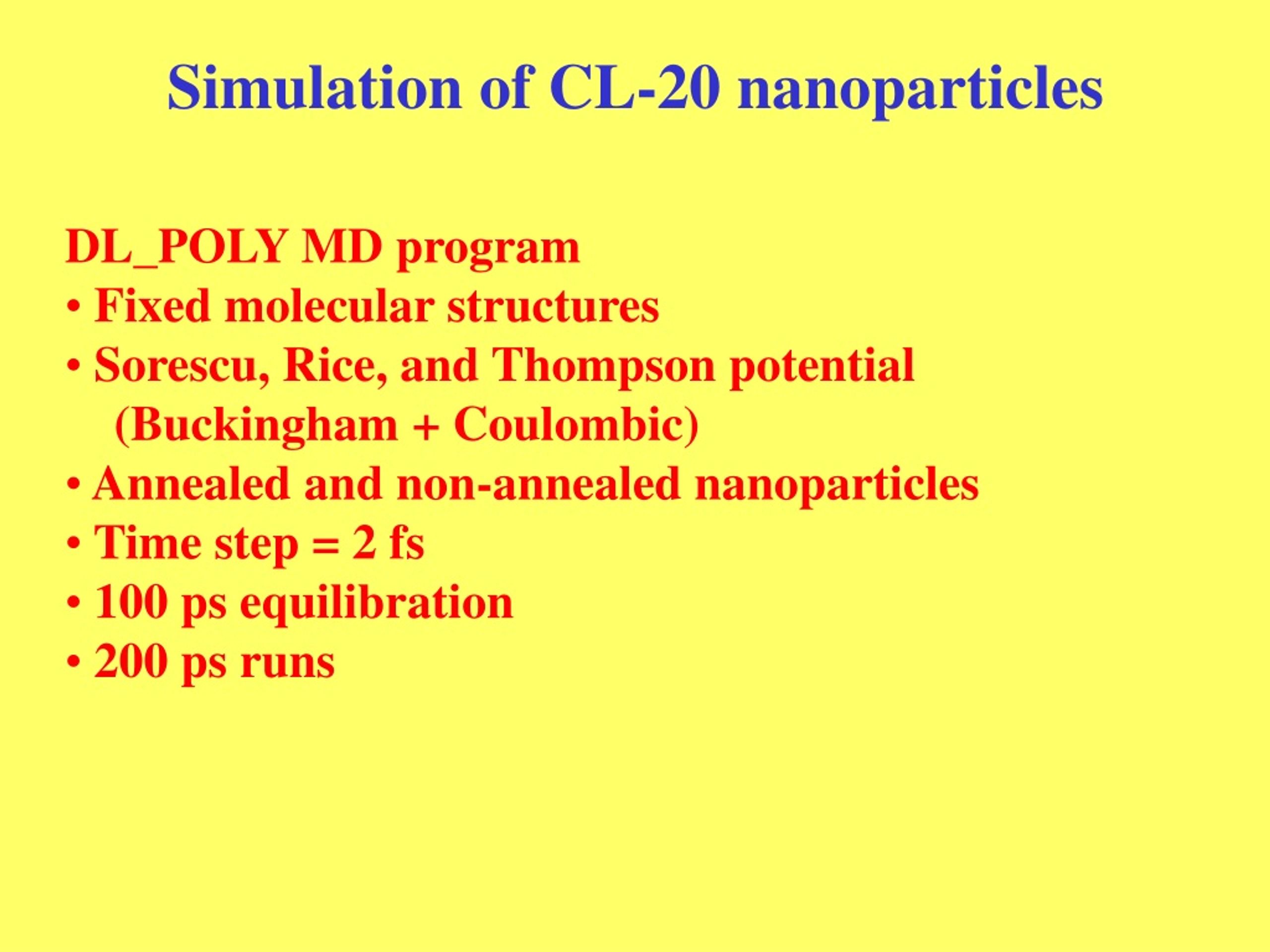 Simulation of CL-20 nanoparticles

DL_POLY MD program
• Fixed molecular structures
• Sorescu, Rice, and Thompson potential (Buckingham + Coulombic)
• Annealed and non-annealed nanoparticles
• Time step = 2 fs
• 100 ps equilibration
• 200 ps runs